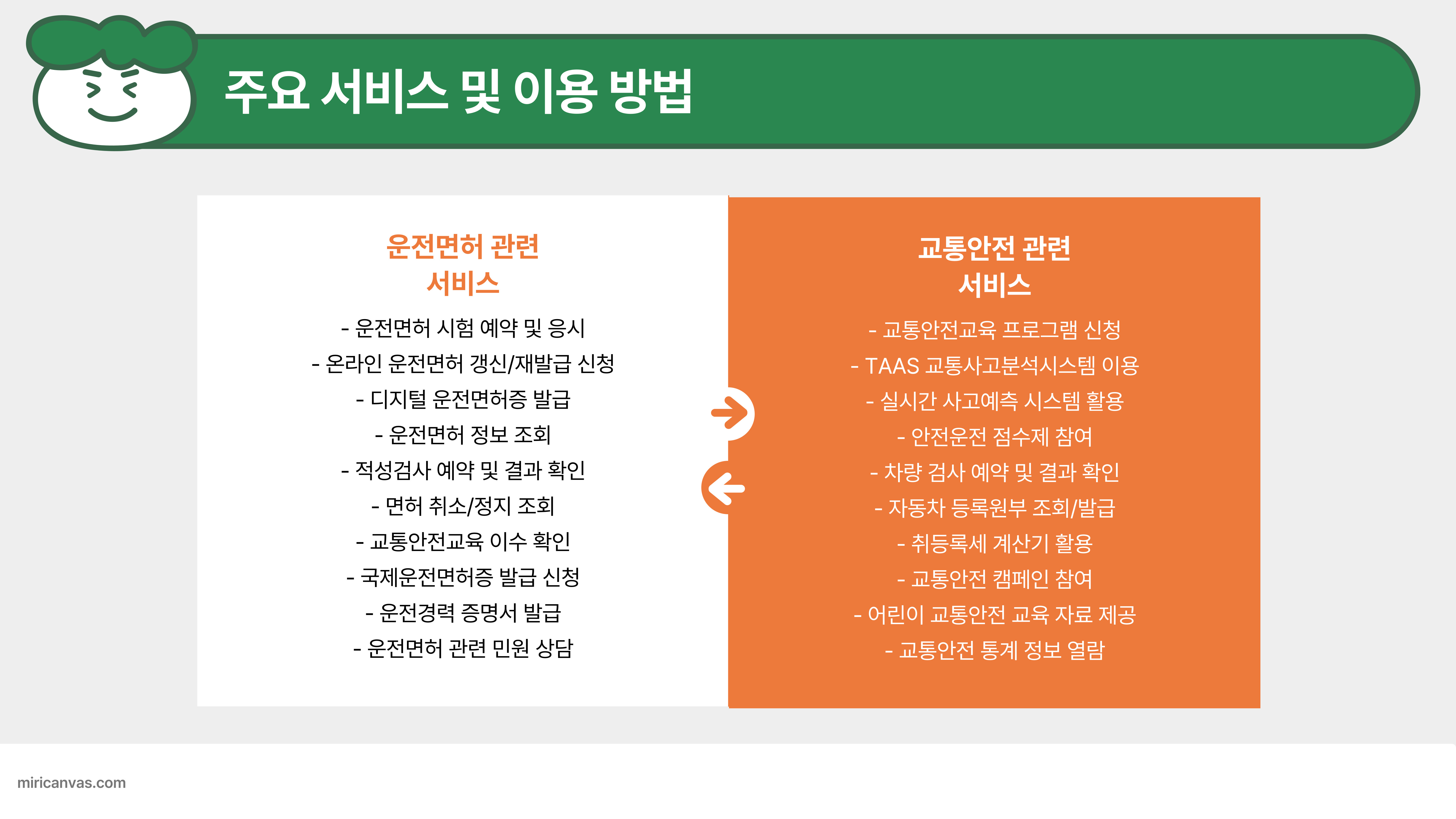 주요 서비스 및 이용 방법

운전면허 관련 서비스

- 운전면허 시험 예약 및 응시
- 온라인 운전면허 갱신/재발급 신청
- 디지털 운전면허증 발급
- 운전면허 정보 조회
- 적성검사 예약 및 결과 확인
- 면허 취소/정지 조회
- 교통안전교육 이수 확인
- 국제운전면허증 발급 신청
- 운전경력 증명서 발급
- 운전면허 관련 민원 상담

교통안전 관련 서비스

- 교통안전교육 프로그램 신청
- TAAS 교통사고분석시스템 이용
- 실시간 사고예측 시스템 활용
- 안전운전 점수제 참여
- 차량 검사 예약 및 결과 확인
- 자동차 등록원부 조회/발급
- 취등록세 계산기 활용
- 교통안전 캠페인 참여
- 어린이 교통안전 교육 자료 제공
- 교통안전 통계 정보 열람

miricanvas.com